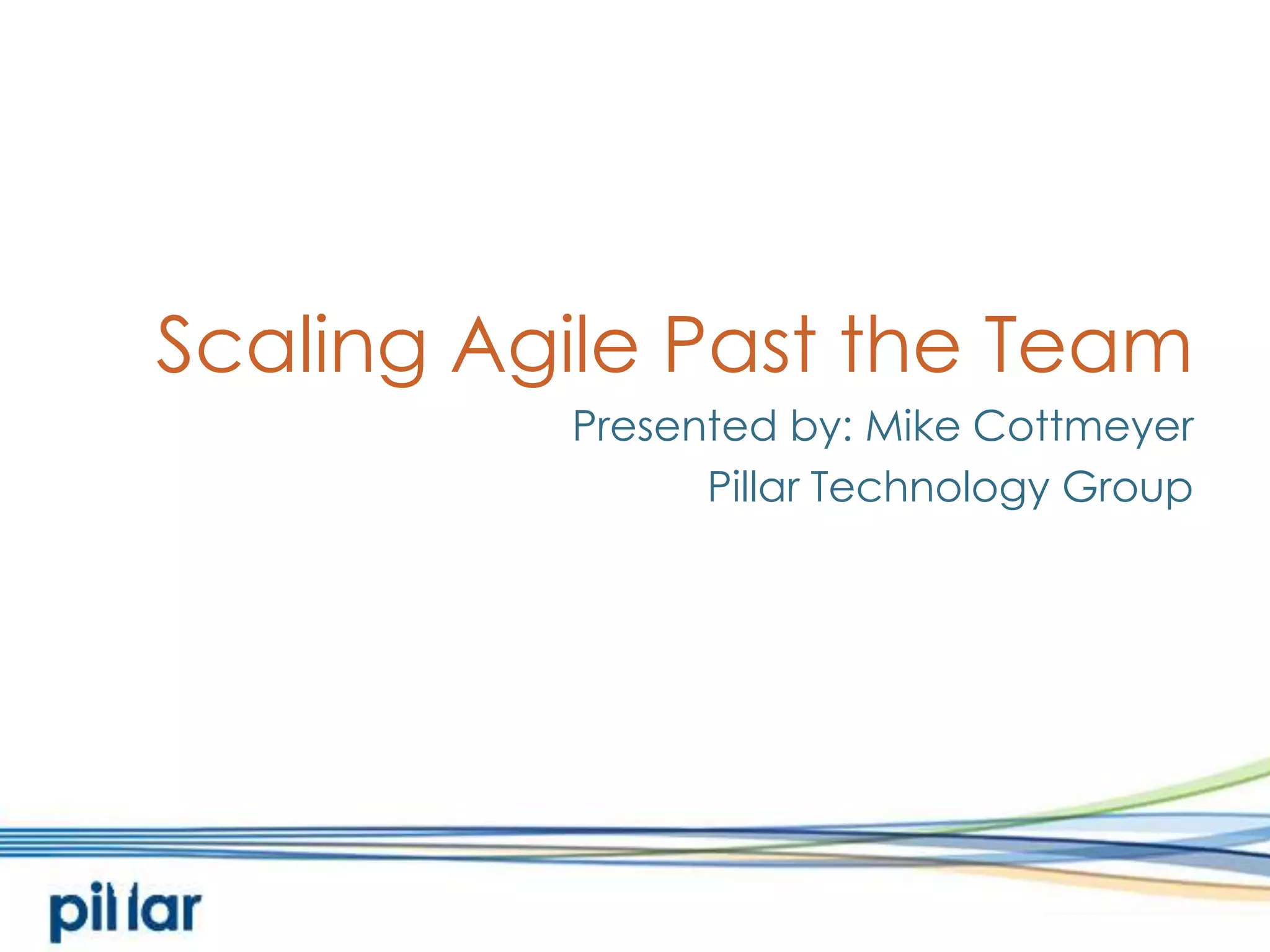 Scaling Agile Past the Team

Presented by: Mike Cottmeyer

Pillar Technology Group

pillar